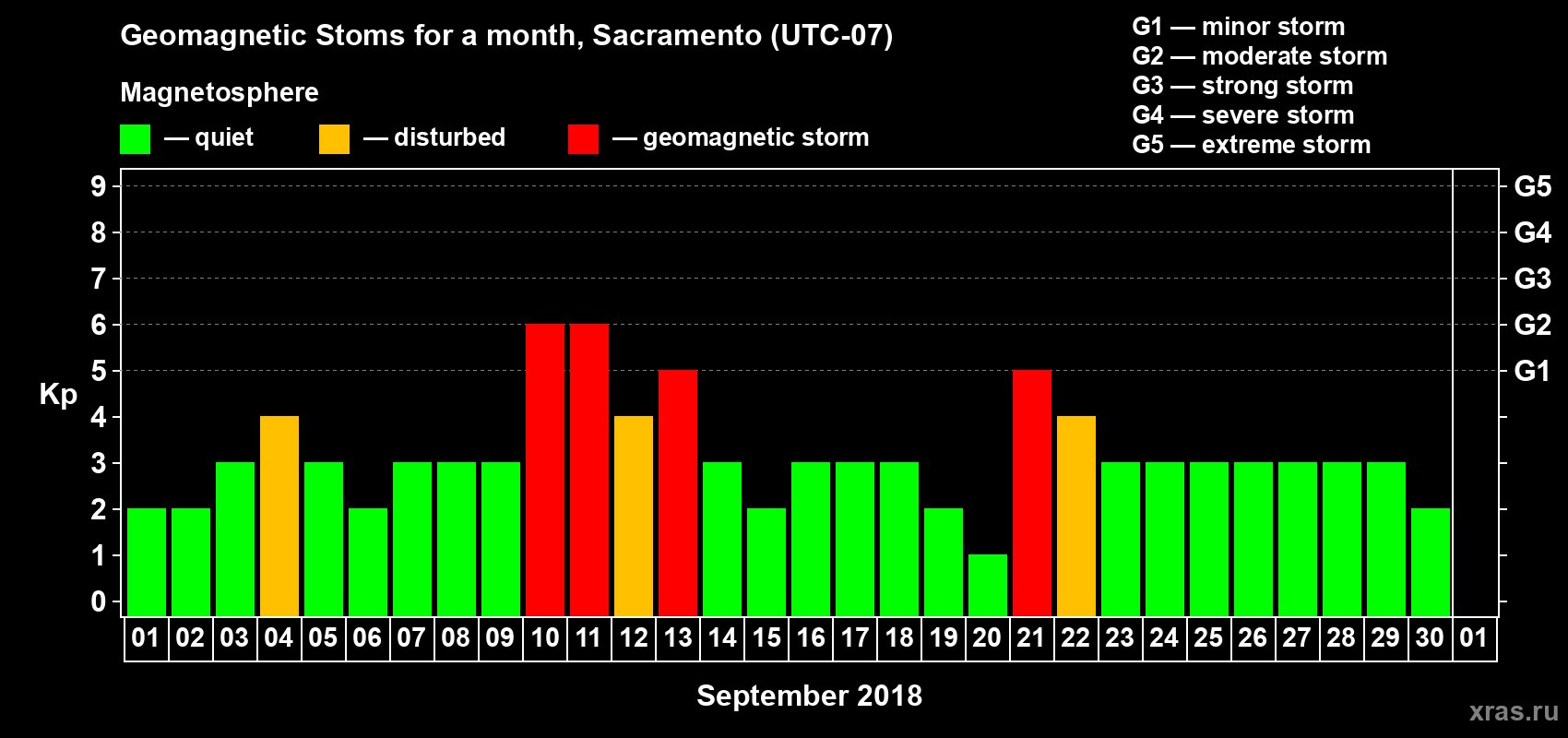 Geomagnetic Stoms for a month, Sacramento (UTC-07)

Magnetosphere

— quiet — disturbed — geomagnetic storm

G1 — minor storm
G2 — moderate storm
G3 — strong storm
G4 — severe storm
G5 — extreme storm

Kp

9
8
7
6
5
4
3
2
1
0

G5
G4
G3
G2
G1

01 02 03 04 05 06 07 08 09 10 11 12 13 14 15 16 17 18 19 20 21 22 23 24 25 26 27 28 29 30 01

September 2018

xras.ru